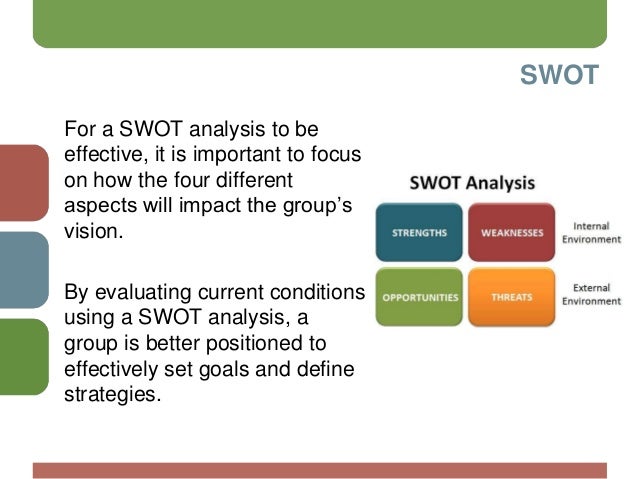 SWOT

For a SWOT analysis to be effective, it is important to focus on how the four different aspects will impact the group's vision.

By evaluating current conditions using a SWOT analysis, a group is better positioned to effectively set goals and define strategies.

SWOT Analysis

STRENGTHS
WEAKNESSES
Internal Environment

OPPORTUNITIES
THREATS
External Environment